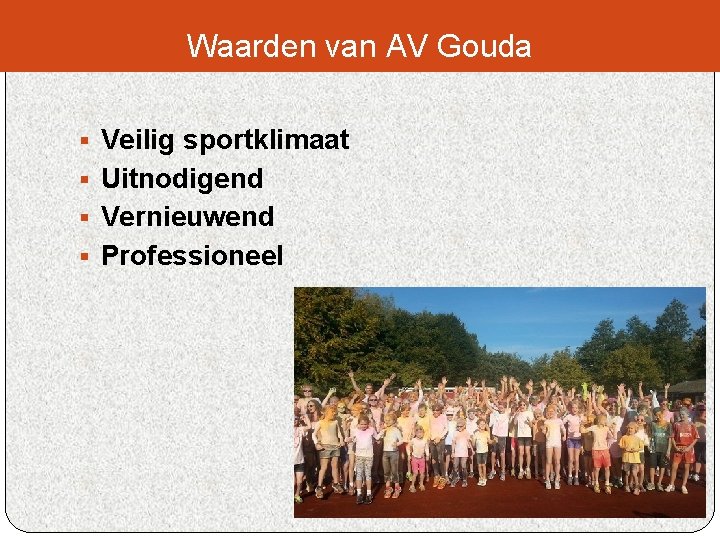 Waarden van AV Gouda

▪ Veilig sportklimaat
▪ Uitnodigend
▪ Vernieuwend
▪ Professioneel